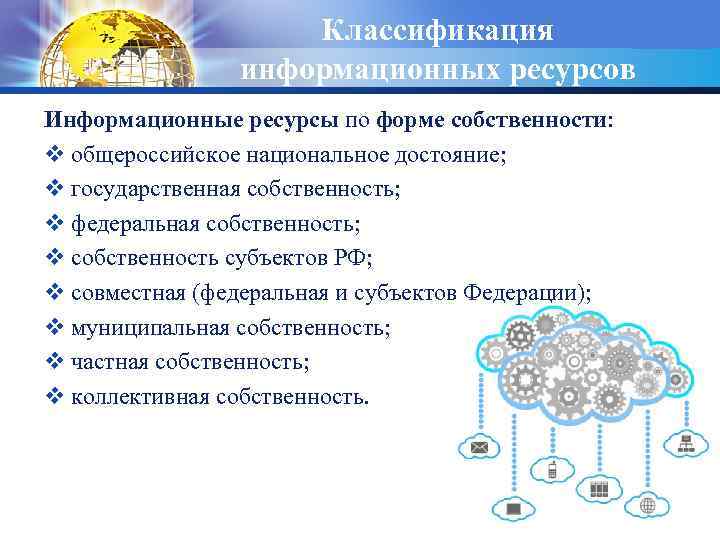 Классификация информационных ресурсов

Информационные ресурсы по форме собственности:
❖ общероссийское национальное достояние;
❖ государственная собственность;
❖ федеральная собственность;
❖ собственность субъектов РФ;
❖ совместная (федеральная и субъектов Федерации);
❖ муниципальная собственность;
❖ частная собственность;
❖ коллективная собственность.